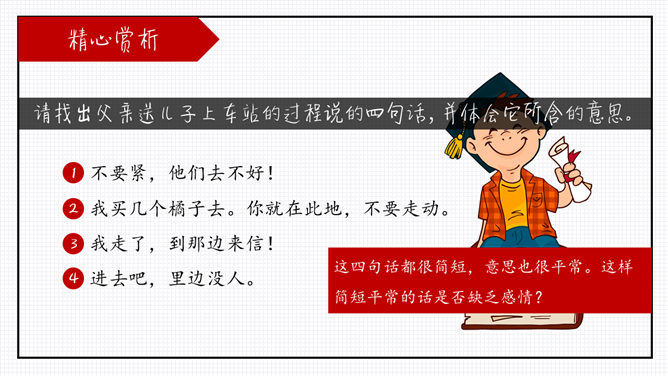 精心赏析

请找出父亲送儿子上车站的过程说的四句话，并体会它所含的意思。

1 不要紧，他们去不好！

2 我买几个橘子去。你就在此地，不要走动。

3 我走了，到那边来信！

4 进去吧，里边没人。

这四句话都很简短，意思也很平常。这样简短平常的话是否缺乏感情？